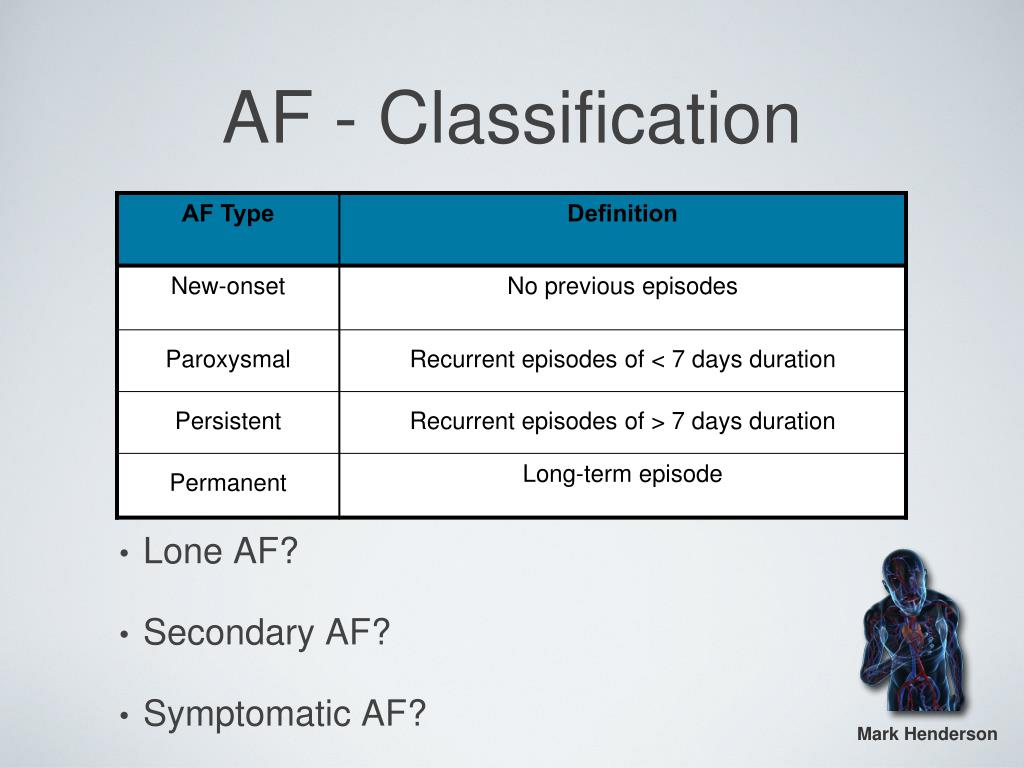 AF - Classification

| AF Type | Definition |
|---|---|
| New-onset | No previous episodes |
| Paroxysmal | Recurrent episodes of < 7 days duration |
| Persistent | Recurrent episodes of > 7 days duration |
| Permanent | Long-term episode |

• Lone AF?
• Secondary AF?
• Symptomatic AF?

Mark Henderson